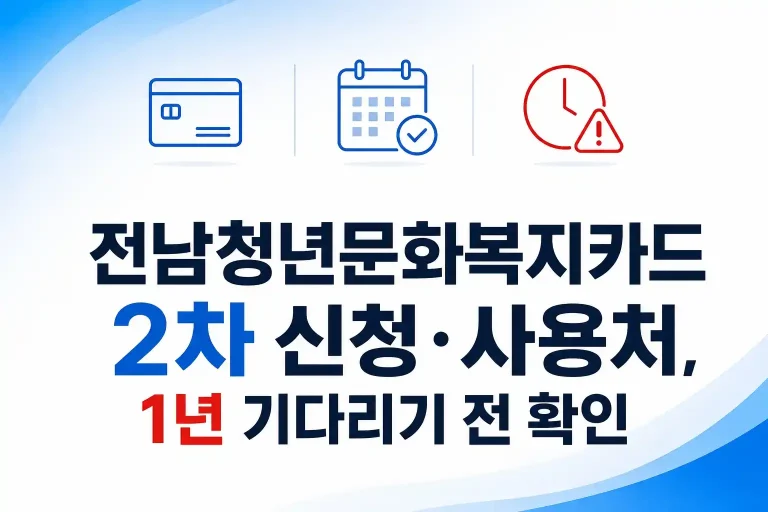 전남청년문화복지카드
2차 신청·사용처,
1년 기다리기 전 확인